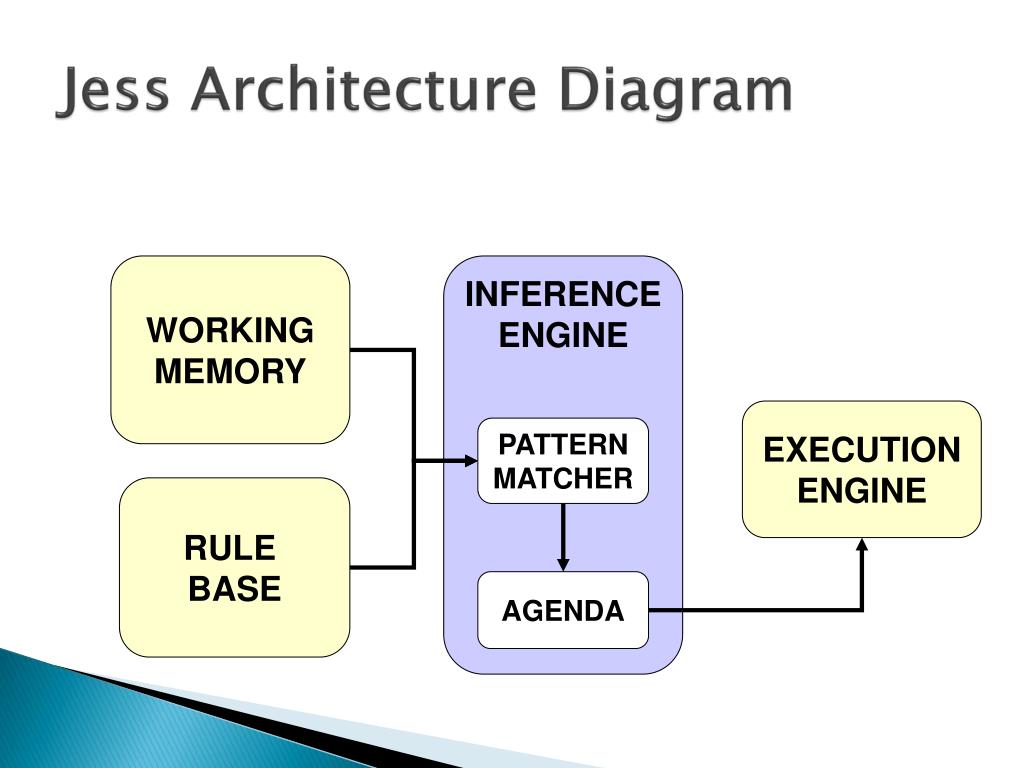 Jess Architecture Diagram

WORKING MEMORY

RULE BASE

INFERENCE ENGINE

PATTERN MATCHER

AGENDA

EXECUTION ENGINE